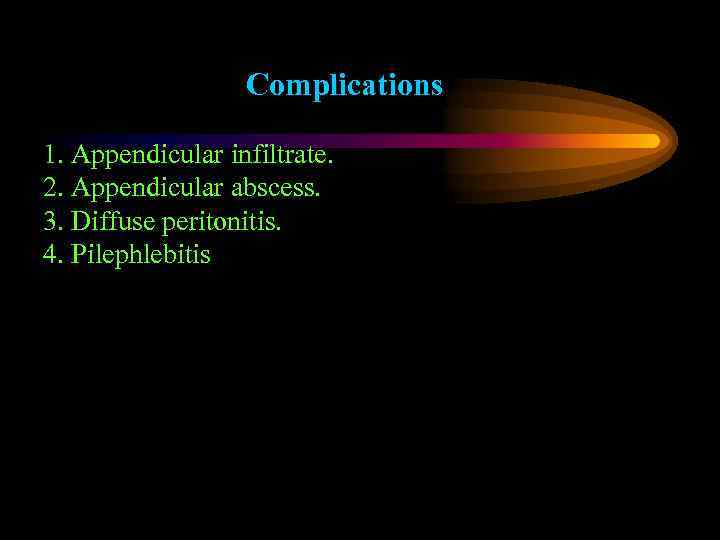 Complications

1. Appendicular infiltrate.
2. Appendicular abscess.
3. Diffuse peritonitis.
4. Pilephlebitis